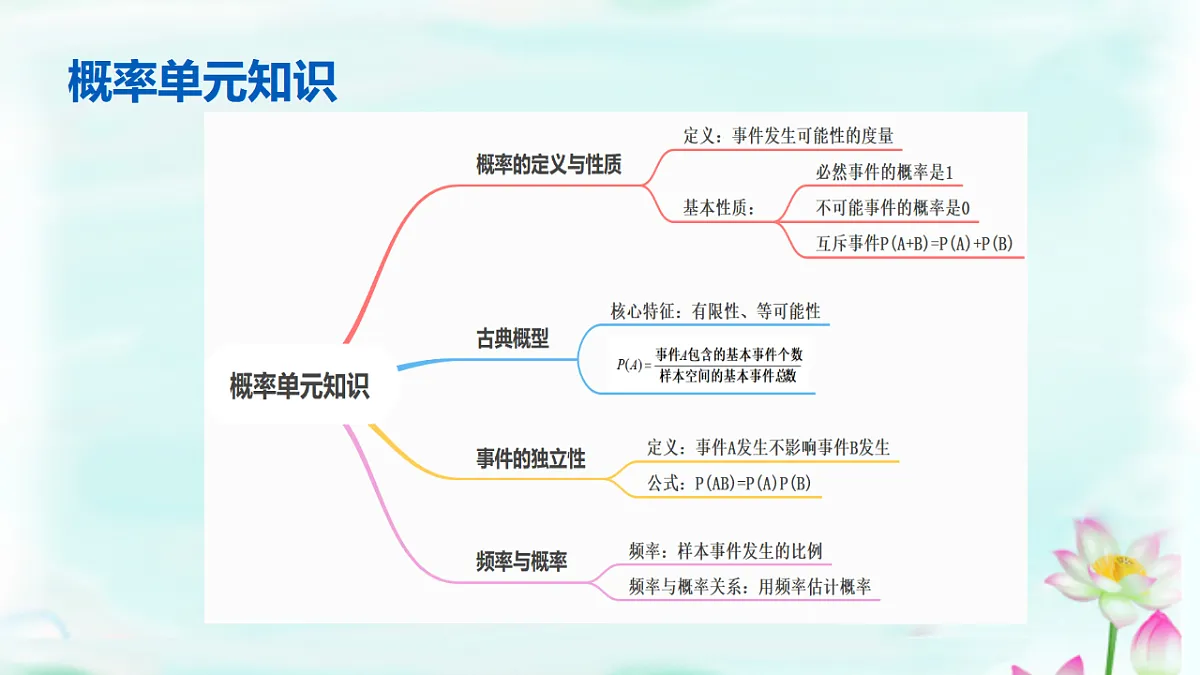 概率单元知识

概率单元知识

概率的定义与性质

定义：事件发生可能性的度量

基本性质：

必然事件的概率是1

不可能事件的概率是0

互斥事件P(A+B)=P(A)+P(B)

古典概型

核心特征：有限性、等可能性

$P(A)=\frac{事件A包含的基本事件个数}{样本空间的基本事件总数}$

事件的独立性

定义：事件A发生不影响事件B发生

公式：P(AB)=P(A)P(B)

频率与概率

频率：样本事件发生的比例

频率与概率关系：用频率估计概率